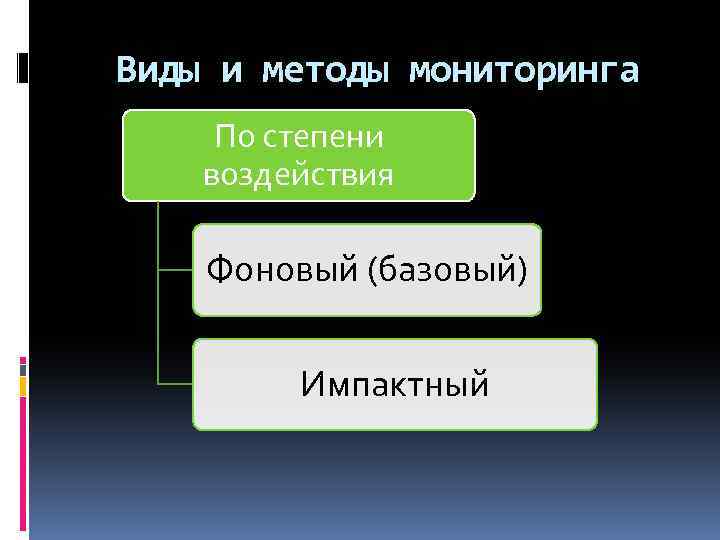 Виды и методы мониторинга

По степени воздействия

Фоновый (базовый)

Импактный